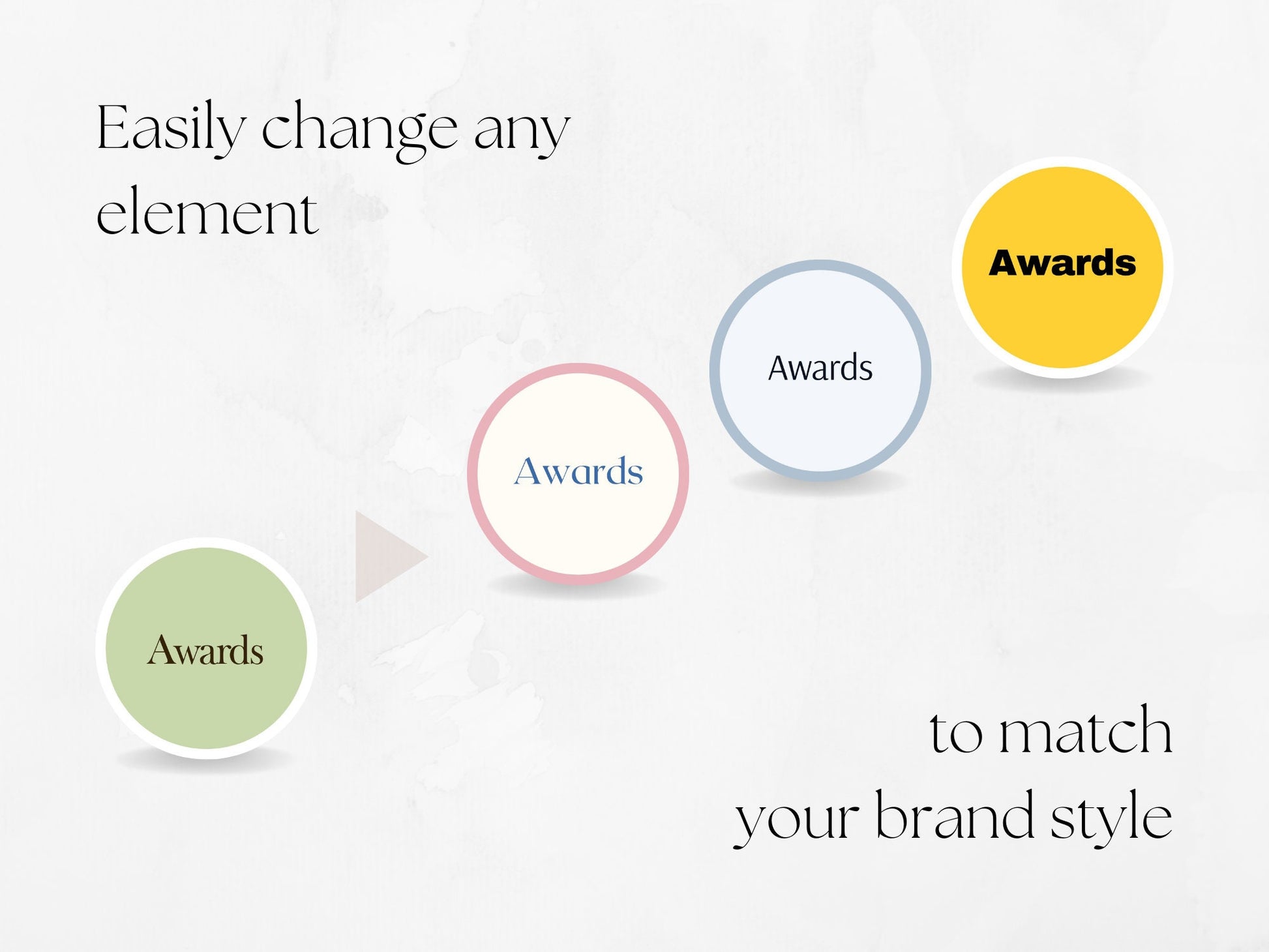 Easily change any element

Awards

Awards

Awards

Awards

to match your brand style